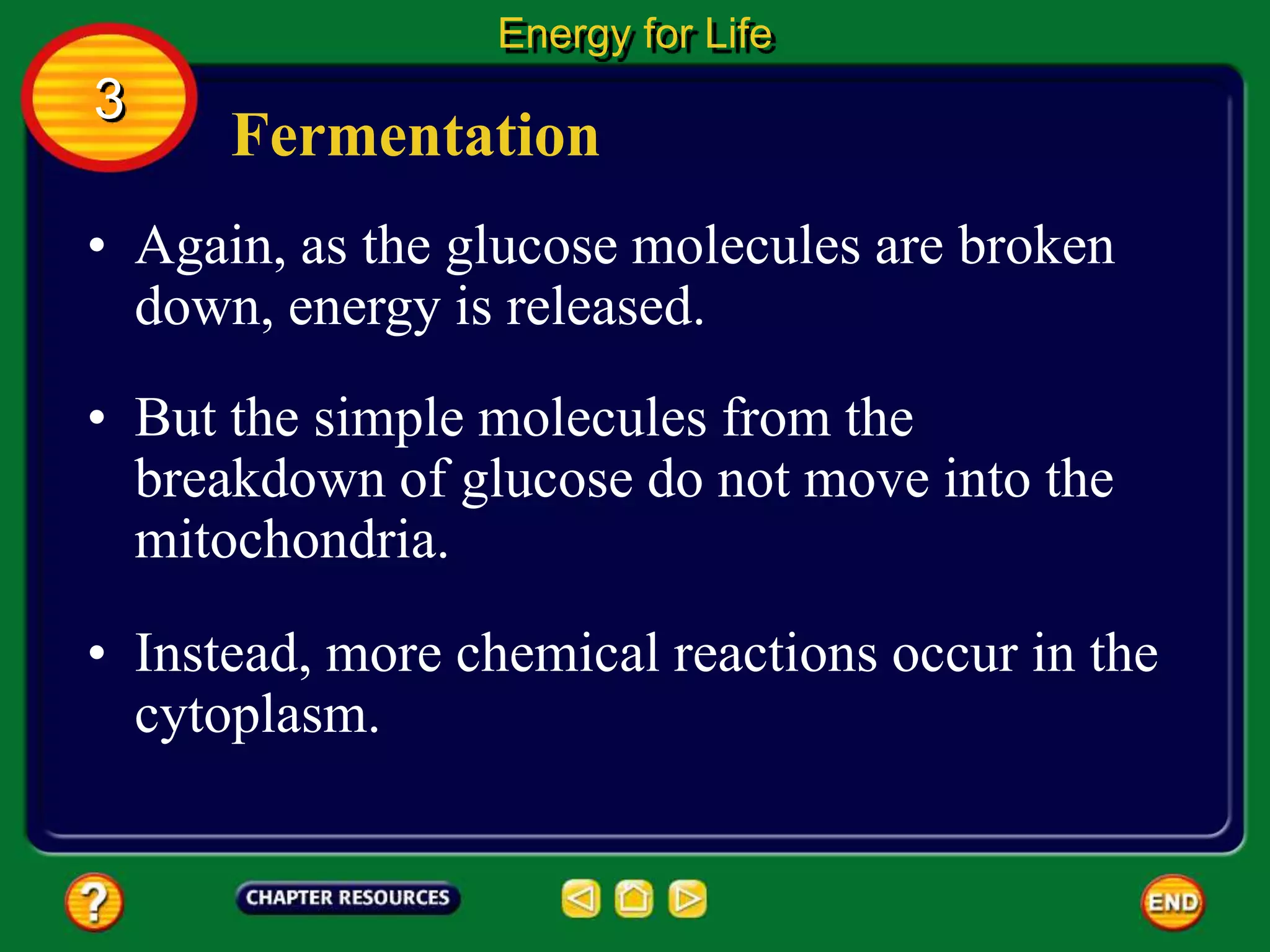 Energy for Life

3

Fermentation

• Again, as the glucose molecules are broken down, energy is released.

• But the simple molecules from the breakdown of glucose do not move into the mitochondria.

• Instead, more chemical reactions occur in the cytoplasm.

?

CHAPTER RESOURCES

END